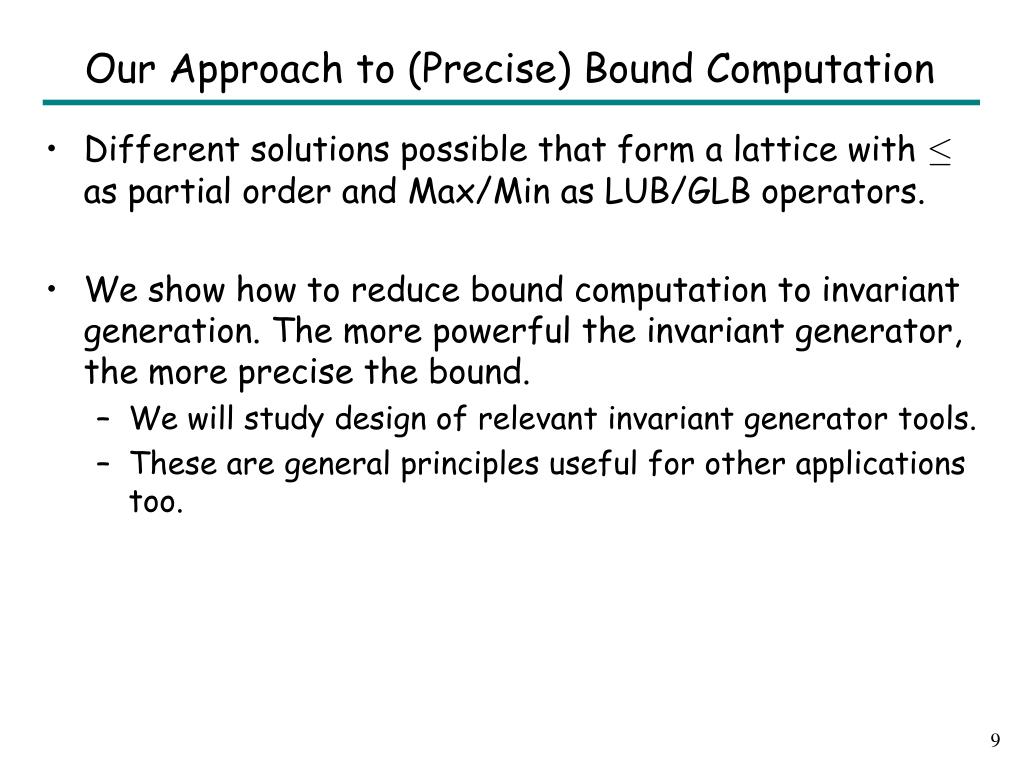 Our Approach to (Precise) Bound Computation

• Different solutions possible that form a lattice with $\leq$ as partial order and Max/Min as LUB/GLB operators.

• We show how to reduce bound computation to invariant generation. The more powerful the invariant generator, the more precise the bound.
– We will study design of relevant invariant generator tools.
– These are general principles useful for other applications too.

9